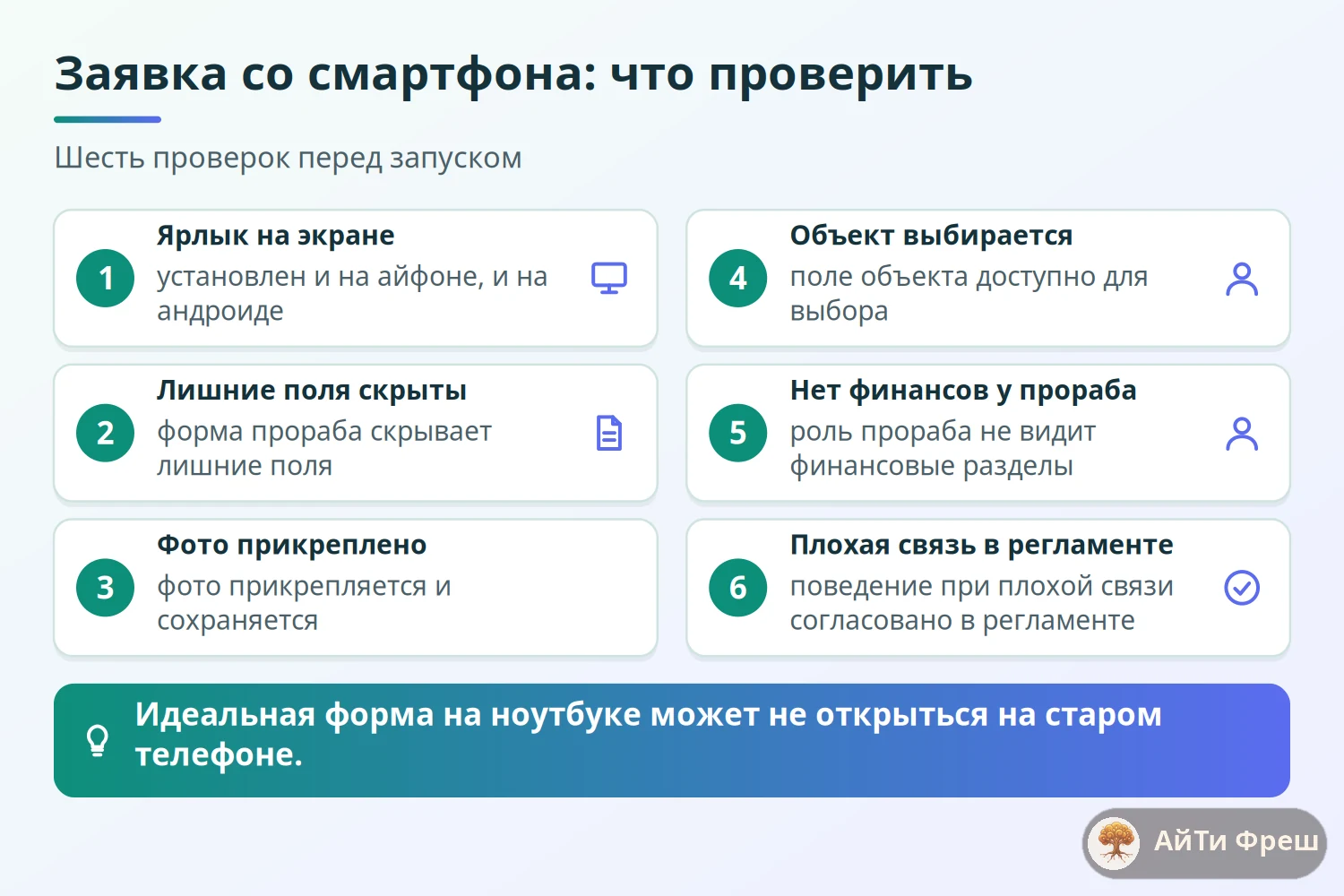 Заявка со смартфона: что проверить

Шесть проверок перед запуском

1
Ярлык на экране
установлен и на айфоне, и на андроиде

2
Лишние поля скрыты
форма прораба скрывает лишние поля

3
Фото прикреплено
фото прикрепляется и сохраняется

4
Объект выбирается
поле объекта доступно для выбора

5
Нет финансов у прораба
роль прораба не видит финансовые разделы

6
Плохая связь в регламенте
поведение при плохой связи согласовано в регламенте

Идеальная форма на ноутбуке может не открыться на старом телефоне.

АйТи Фреш